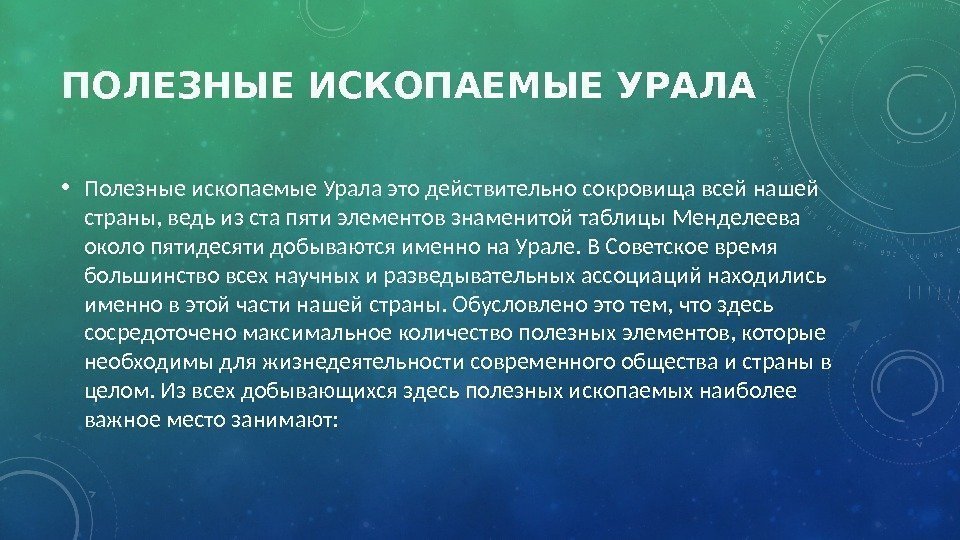 ПОЛЕЗНЫЕ ИСКОПАЕМЫЕ УРАЛА

• Полезные ископаемые Урала это действительно сокровища всей нашей страны, ведь из ста пяти элементов знаменитой таблицы Менделеева около пятидесяти добываются именно на Урале. В Советское время большинство всех научных и разведывательных ассоциаций находились именно в этой части нашей страны. Обусловлено это тем, что здесь сосредоточено максимальное количество полезных элементов, которые необходимы для жизнедеятельности современного общества и страны в целом. Из всех добывающихся здесь полезных ископаемых наиболее важное место занимают: